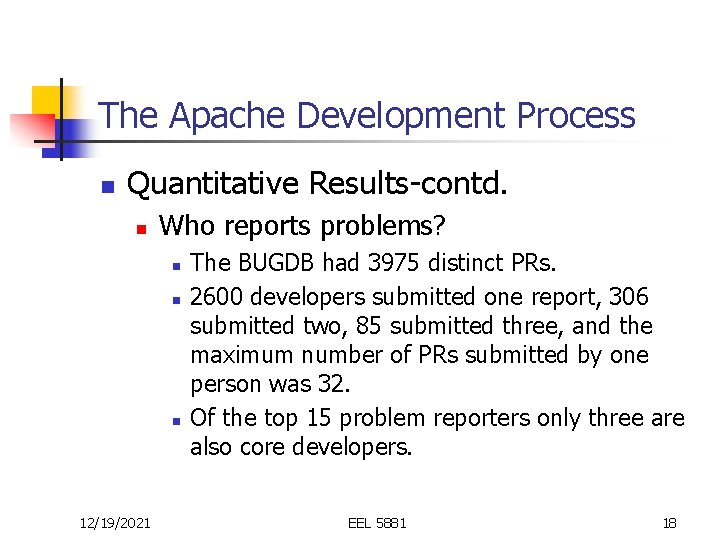 The Apache Development Process

Quantitative Results-contd.

Who reports problems?

The BUGDB had 3975 distinct PRs.

2600 developers submitted one report, 306 submitted two, 85 submitted three, and the maximum number of PRs submitted by one person was 32.

Of the top 15 problem reporters only three are also core developers.

12/19/2021 EEL 5881 18